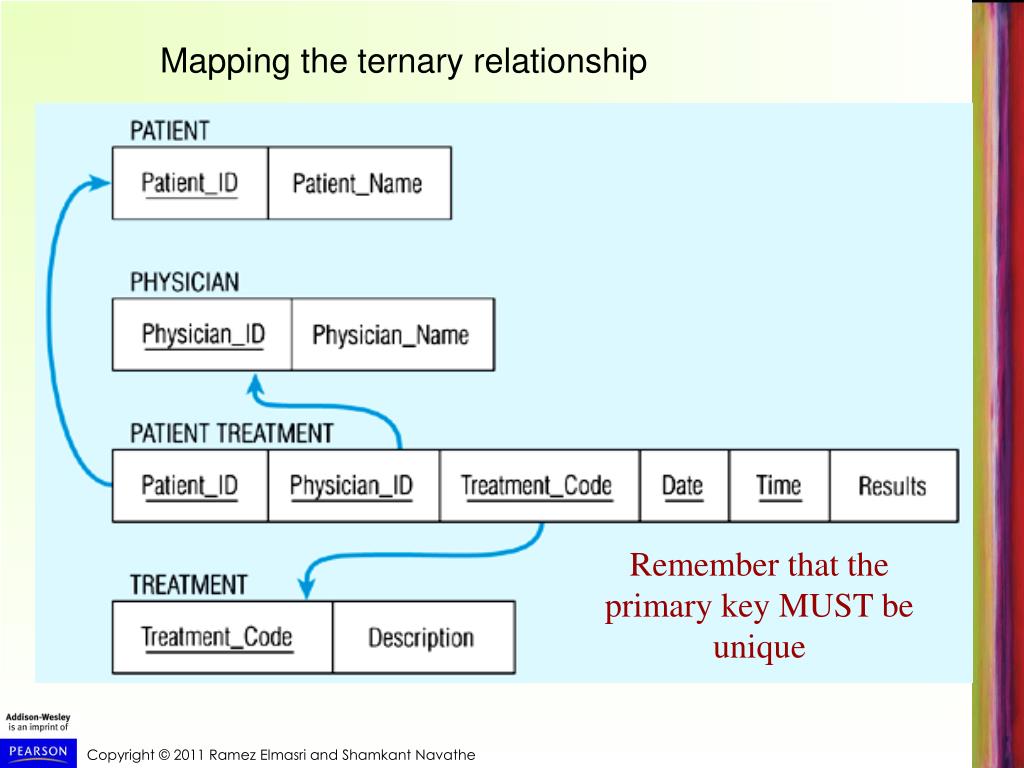 Mapping the ternary relationship

PATIENT

| Patient_ID | Patient_Name |
|---|---|

PHYSICIAN

| Physician_ID | Physician_Name |
|---|---|

PATIENT TREATMENT

| Patient_ID | Physician_ID | Treatment_Code | Date | Time | Results |
|---|---|---|---|---|---|

TREATMENT

| Treatment_Code | Description |
|---|---|

Remember that the primary key MUST be unique

Addison-Wesley is an imprint of

PEARSON

Copyright © 2011 Ramez Elmasri and Shamkant Navathe